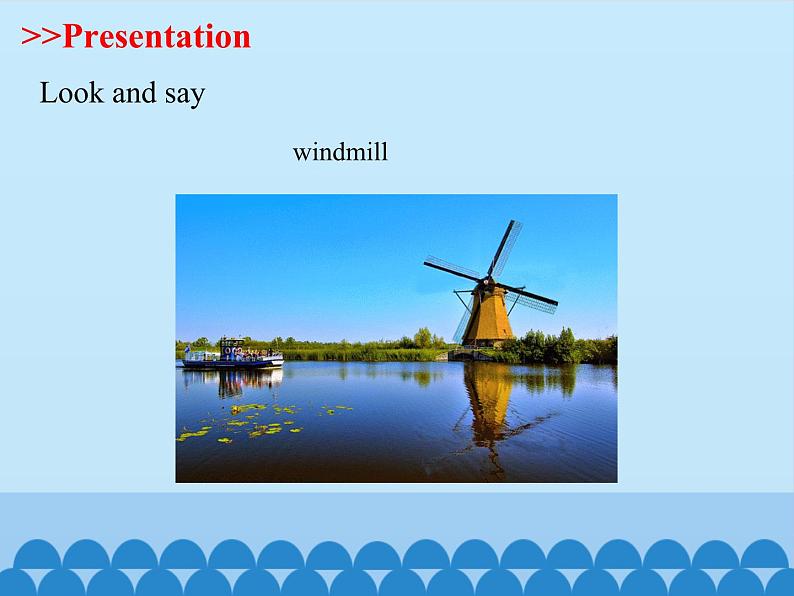 >>Presentation

Look and say

windmill